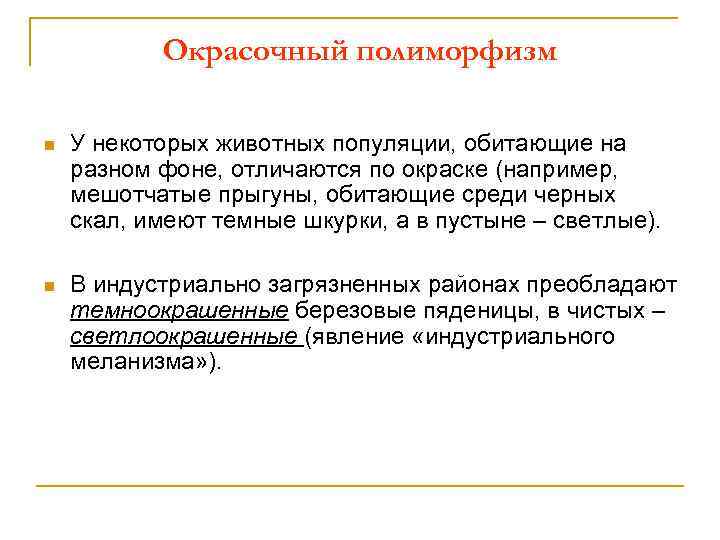 Окрасочный полиморфизм

У некоторых животных популяции, обитающие на разном фоне, отличаются по окраске (например, мешотчатые прыгуны, обитающие среди черных скал, имеют темные шкурки, а в пустыне – светлые).

В индустриально загрязненных районах преобладают темноокрашенные березовые пяденицы, в чистых – светлоокрашенные (явление «индустриального меланизма»).